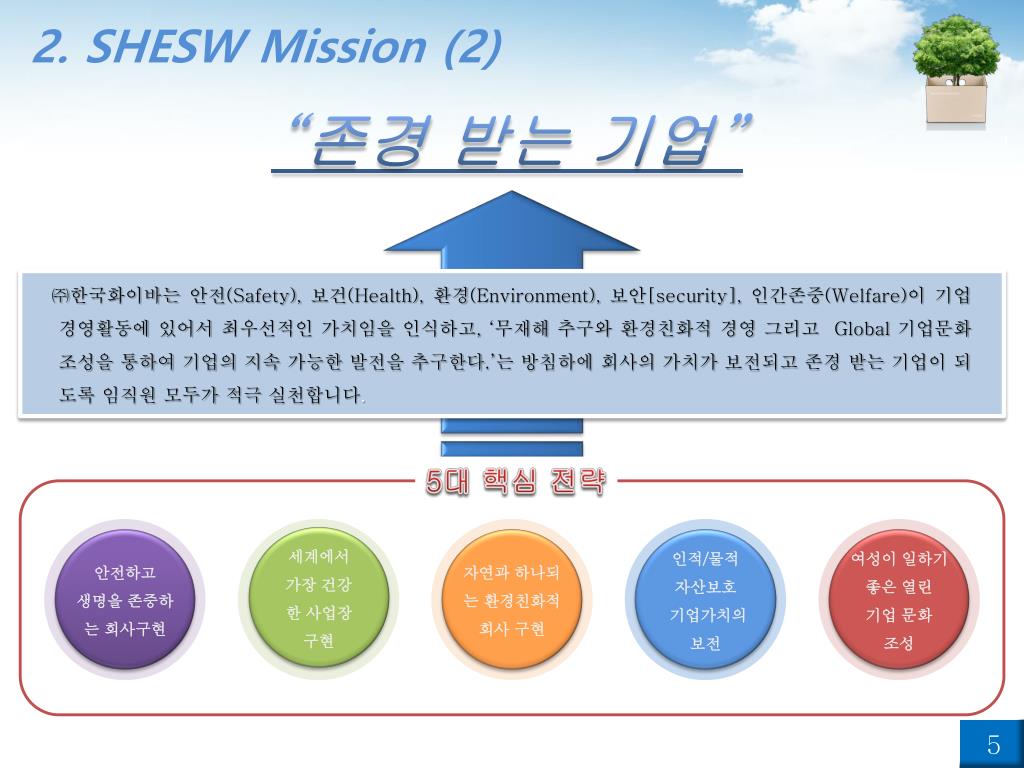 2. SHESW Mission (2)

“존경 받는 기업”

㈜한국화이바는 안전(Safety), 보건(Health), 환경(Environment), 보안[security], 인간존중(Welfare)이 기업 경영활동에 있어서 최우선적인 가치임을 인식하고, ‘무재해 추구와 환경친화적 경영 그리고 Global 기업문화 조성을 통하여 기업의 지속 가능한 발전을 추구한다.’는 방침하에 회사의 가치가 보전되고 존경 받는 기업이 되도록 임직원 모두가 적극 실천합니다.

5대 핵심 전략

안전하고 생명을 존중하는 회사구현

세계에서 가장 건강한 사업장 구현

자연과 하나되는 환경친화적 회사 구현

인적/물적 자산보호 기업가치의 보전

여성이 일하기 좋은 열린 기업 문화 조성

5